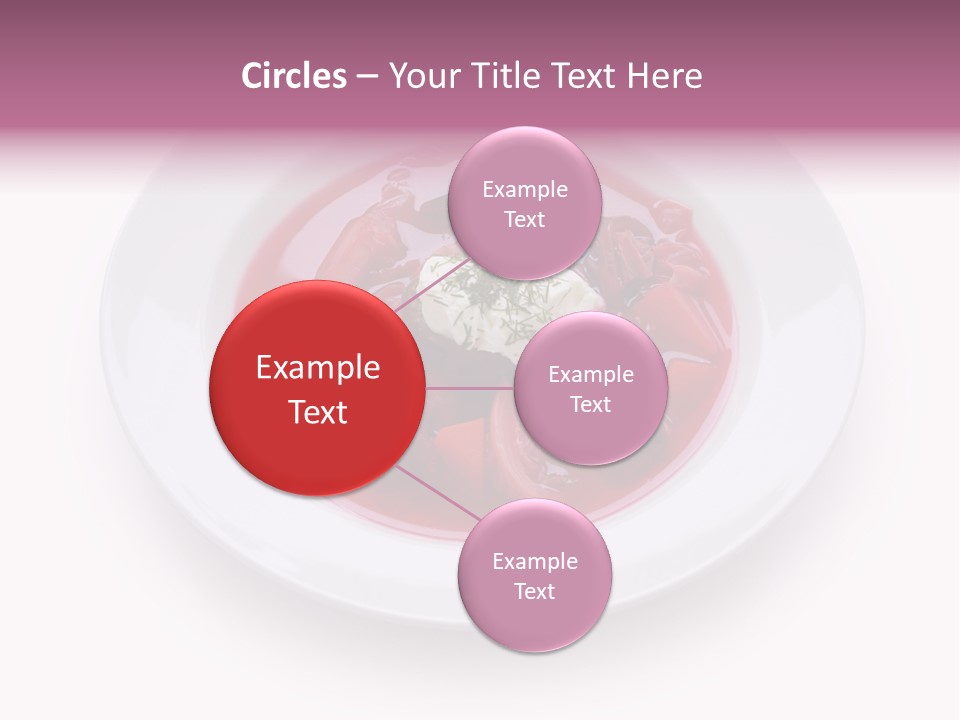 Circles – Your Title Text Here

Example Text

Example Text

Example Text

Example Text